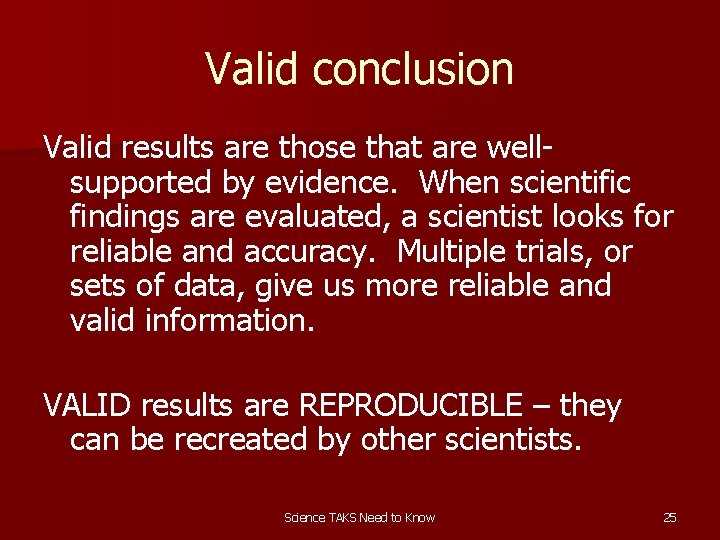 Valid conclusion

Valid results are those that are well-supported by evidence. When scientific findings are evaluated, a scientist looks for reliable and accuracy. Multiple trials, or sets of data, give us more reliable and valid information.

VALID results are REPRODUCIBLE – they can be recreated by other scientists.

Science TAKS Need to Know

25